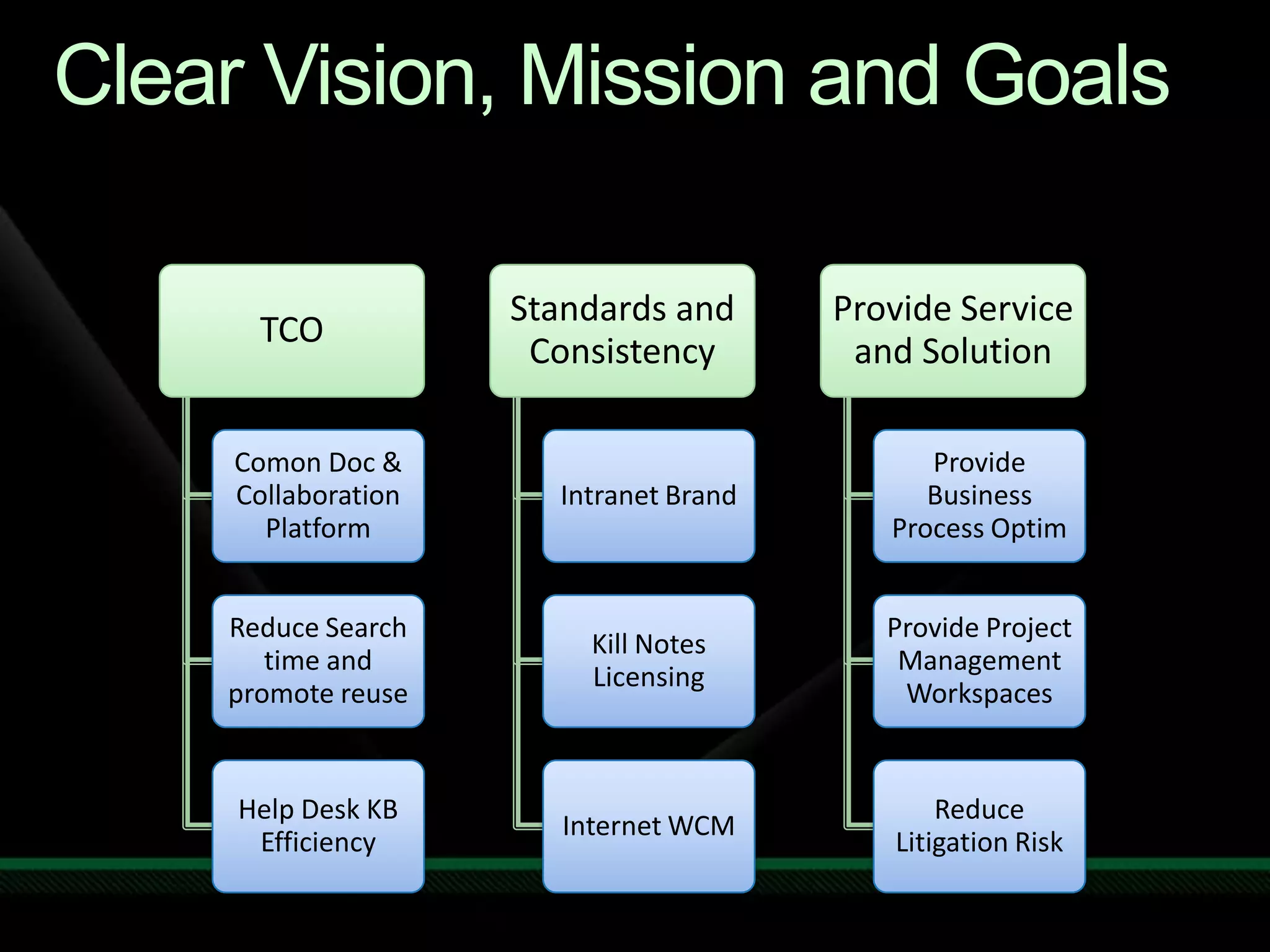 Clear Vision, Mission and Goals

TCO

Comon Doc & Collaboration Platform

Reduce Search time and promote reuse

Help Desk KB Efficiency

Standards and Consistency

Intranet Brand

Kill Notes Licensing

Internet WCM

Provide Service and Solution

Provide Business Process Optim

Provide Project Management Workspaces

Reduce Litigation Risk